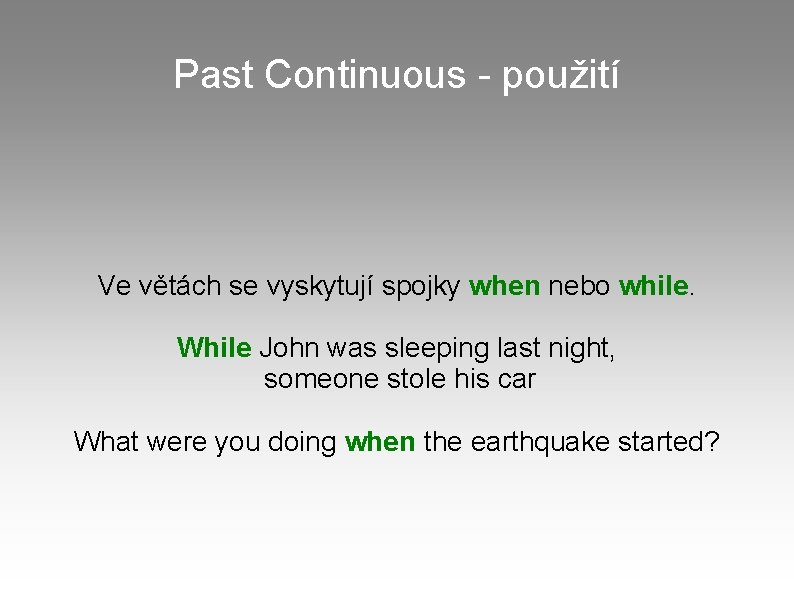 Past Continuous - použití

Ve větách se vyskytují spojky when nebo while.

While John was sleeping last night, someone stole his car

What were you doing when the earthquake started?